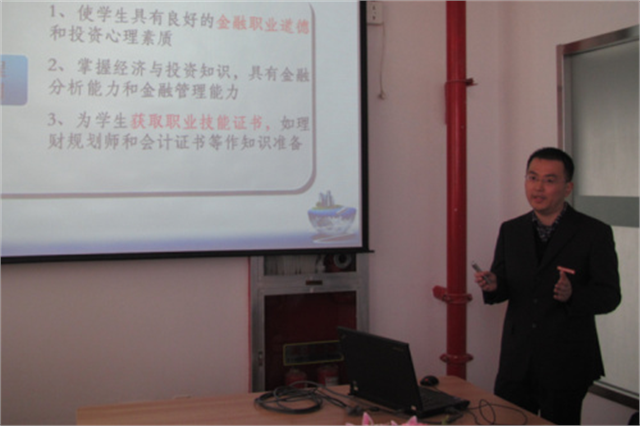 1、使学生具有良好的金融职业道德和投资心理素质

2、掌握经济与投资知识，具有金融分析能力和金融管理能力

3、为学生获取职业技能证书，如理财规划师和会计证书等作知识准备